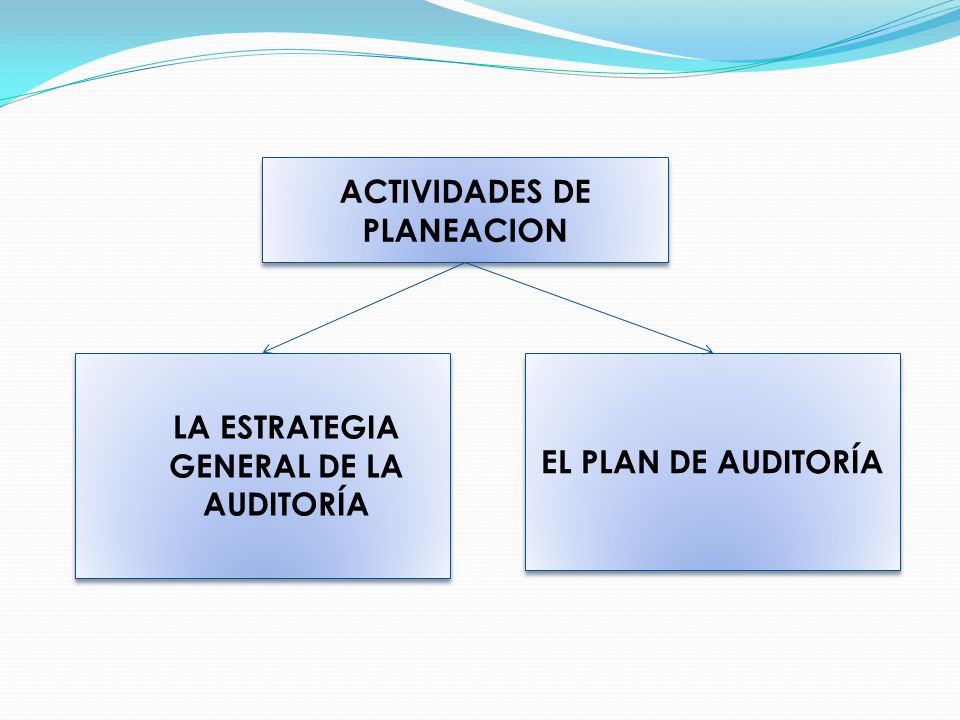 ACTIVIDADES DE PLANEACION

LA ESTRATEGIA GENERAL DE LA AUDITORÍA

EL PLAN DE AUDITORÍA